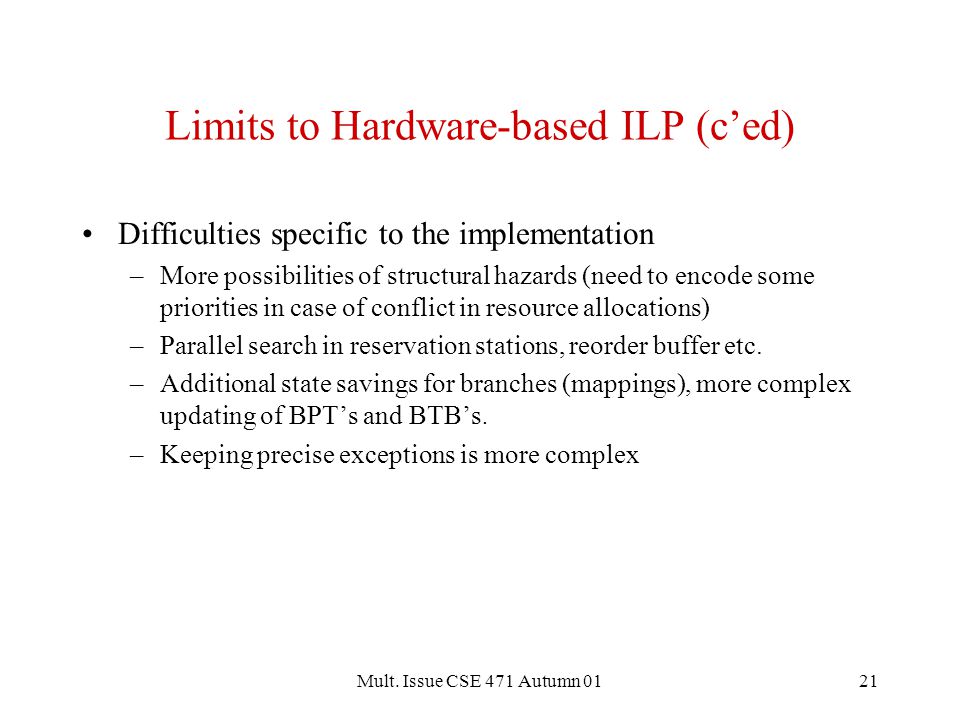 Limits to Hardware-based ILP (c’ed)

• Difficulties specific to the implementation
– More possibilities of structural hazards (need to encode some priorities in case of conflict in resource allocations)
– Parallel search in reservation stations, reorder buffer etc.
– Additional state savings for branches (mappings), more complex updating of BPT’s and BTB’s.
– Keeping precise exceptions is more complex

Mult. Issue CSE 471 Autumn 01

21